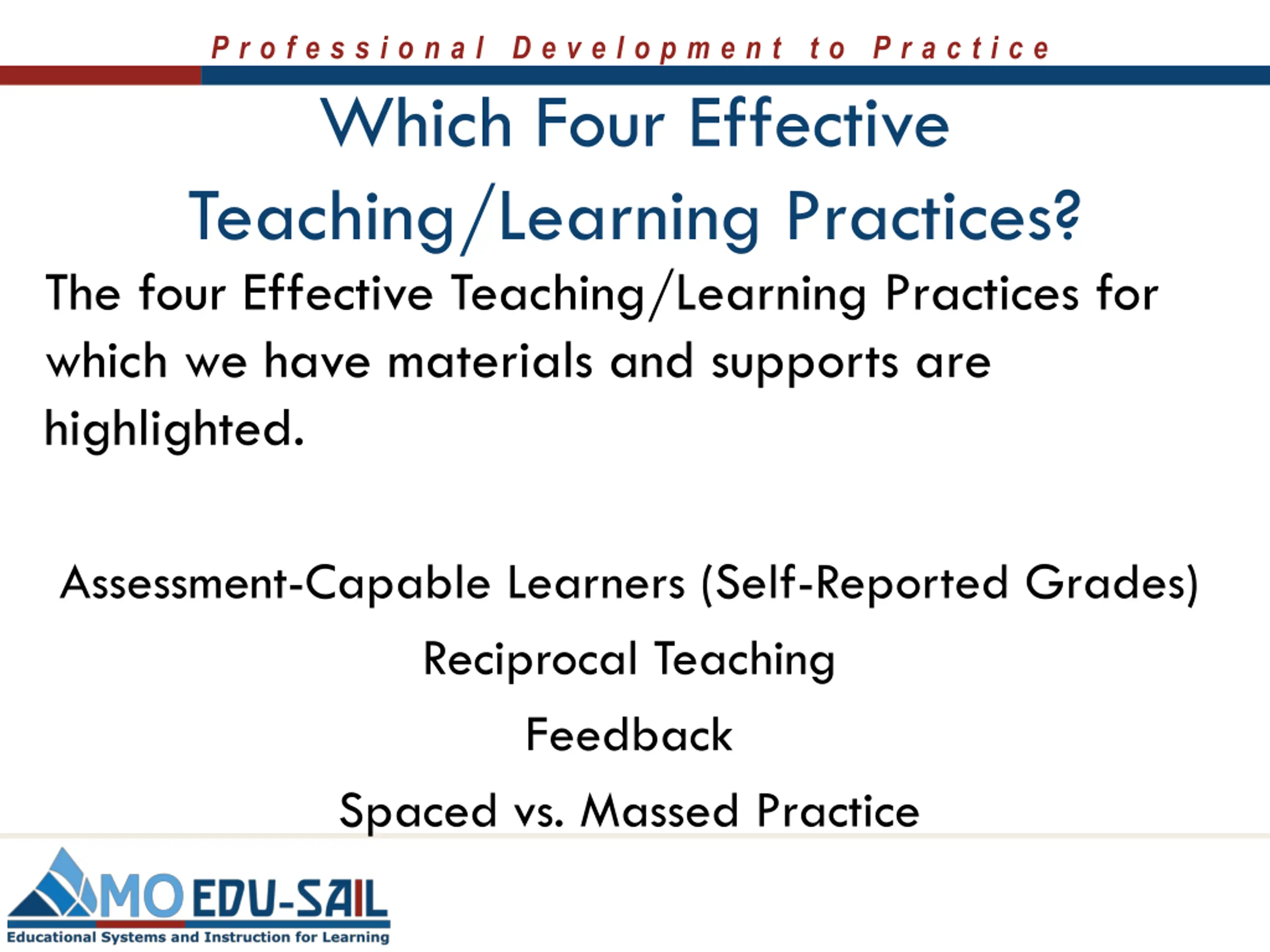 Professional Development to Practice

Which Four Effective Teaching/Learning Practices?

The four Effective Teaching/Learning Practices for which we have materials and supports are highlighted.

Assessment-Capable Learners (Self-Reported Grades)

Reciprocal Teaching

Feedback

Spaced vs. Massed Practice

MO EDU-SAIL
Educational Systems and Instruction for Learning